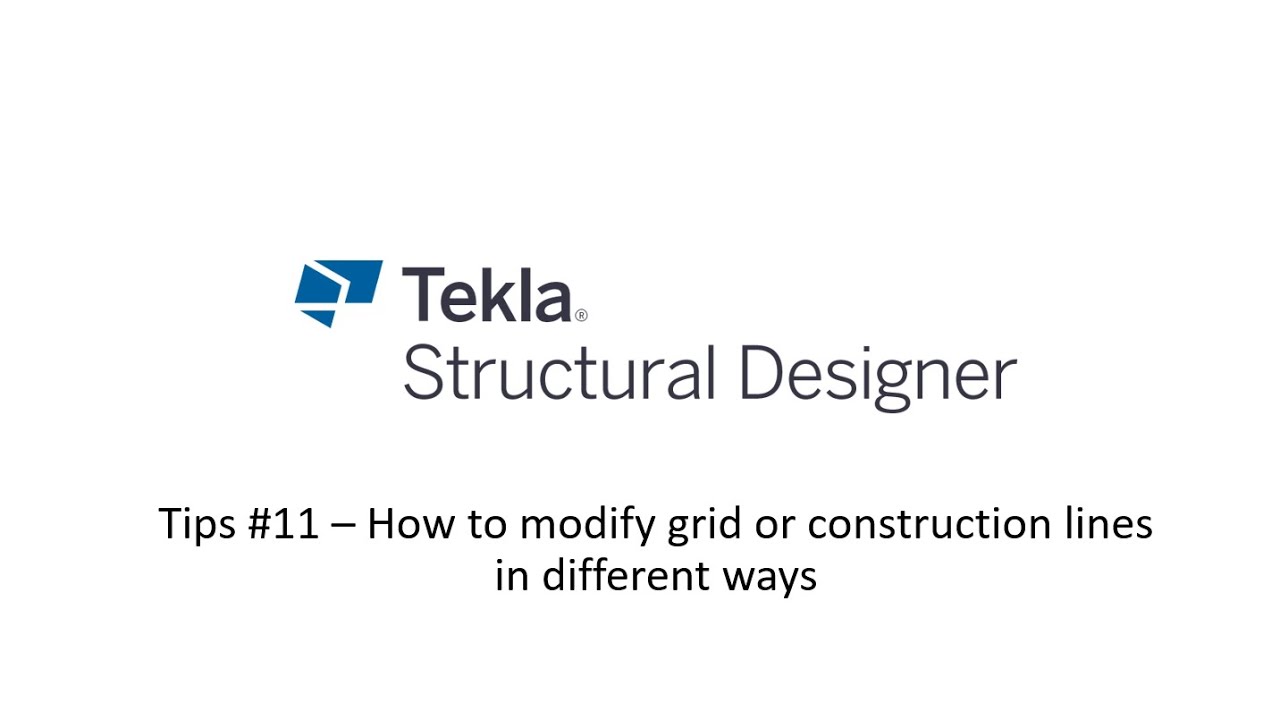 Tekla®
Structural Designer

Tips #11 – How to modify grid or construction lines in different ways